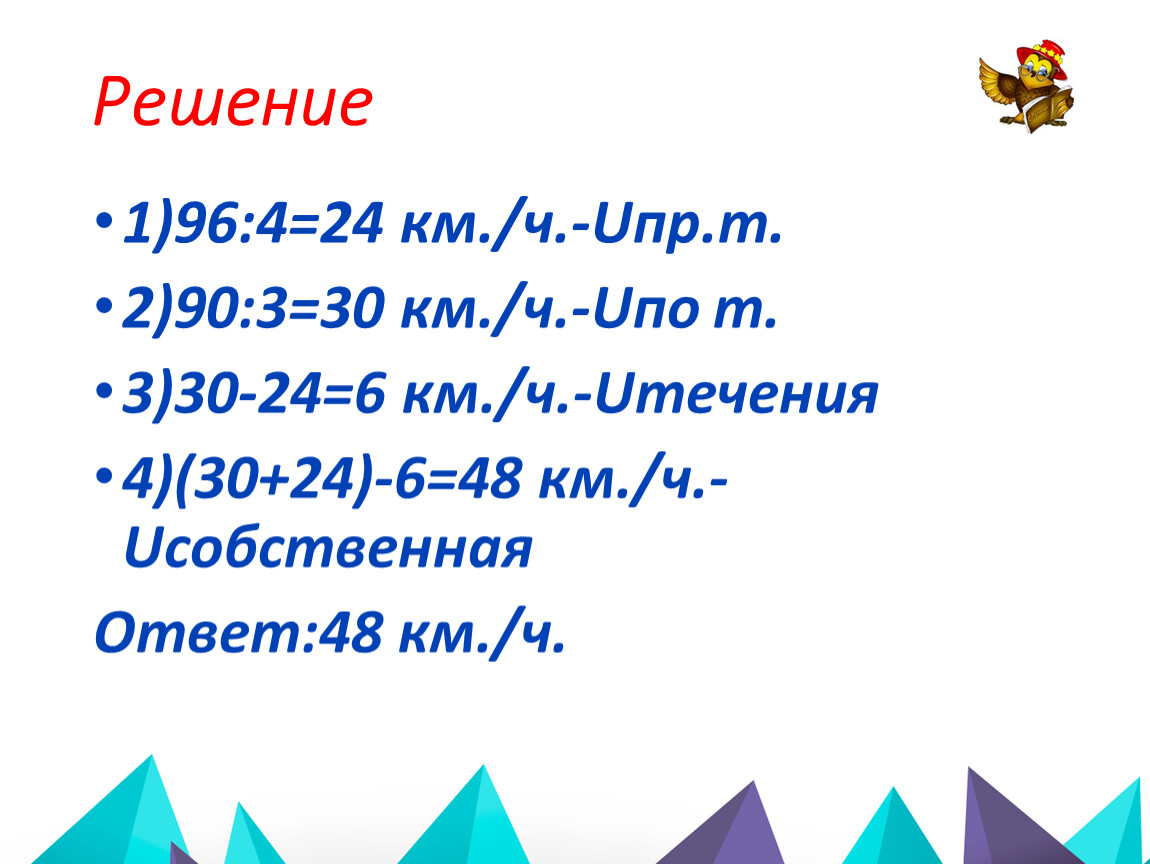 Решение

• 1)96:4=24 км./ч.-Uпр.т.

• 2)90:3=30 км./ч.-Uпо т.

• 3)30-24=6 км./ч.-Uтечения

• 4)(30+24)-6=48 км./ч.-Uсобственная

Ответ:48 км./ч.